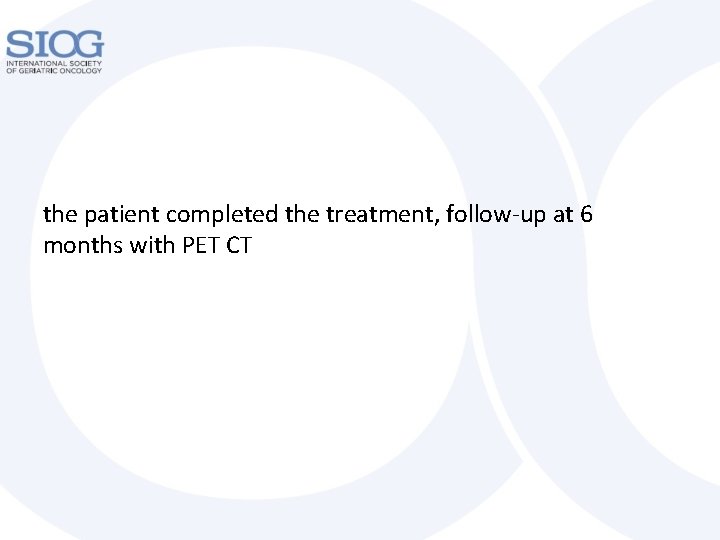 SIOG
INTERNATIONAL SOCIETY OF GERIATRIC ONCOLOGY

the patient completed the treatment, follow-up at 6 months with PET CT